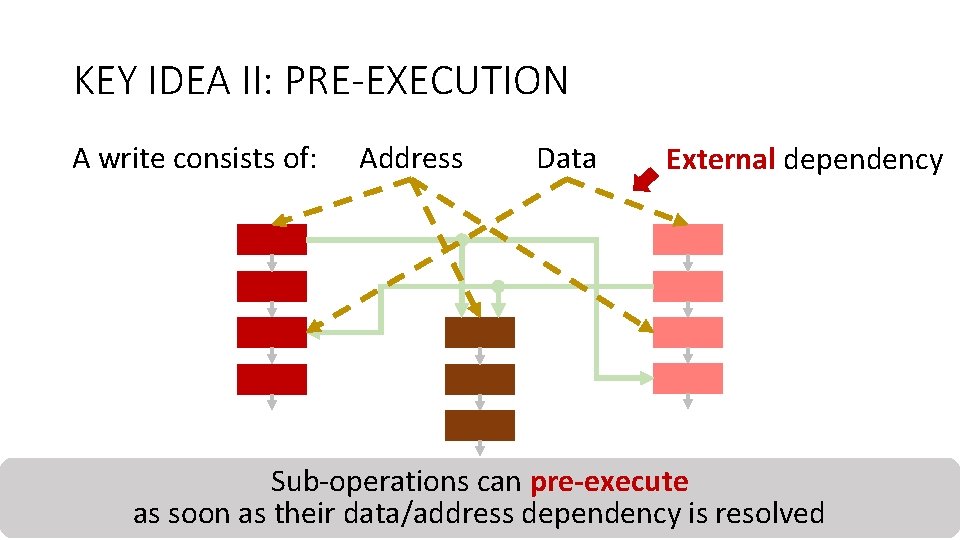 KEY IDEA II: PRE-EXECUTION

A write consists of: Address Data External dependency

Sub-operations can pre-execute as soon as their data/address dependency is resolved